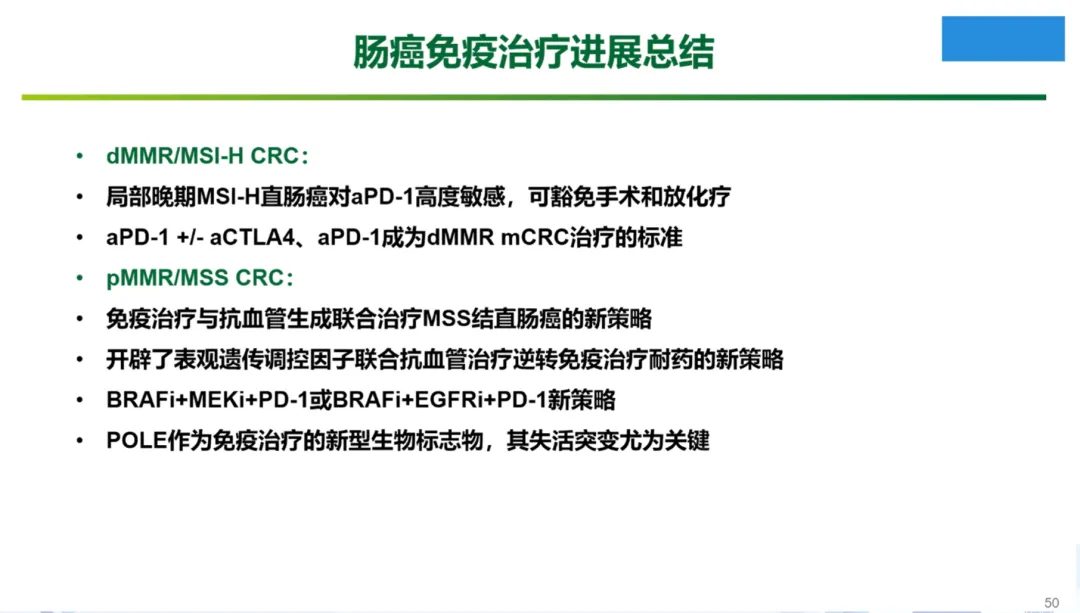 肠癌免疫治疗进展总结

• dMMR/MSI-H CRC：
• 局部晚期MSI-H直肠癌对aPD-1高度敏感，可豁免手术和放化疗
• aPD-1 +/- aCTLA4、aPD-1成为dMMR mCRC治疗的标准
• pMMR/MSS CRC：
• 免疫治疗与抗血管生成联合治疗MSS结直肠癌的新策略
• 开辟了表观遗传调控因子联合抗血管治疗逆转免疫治疗耐药的新策略
• BRAFi+MEKi+PD-1或BRAFi+EGFRi+PD-1新策略
• POLE作为免疫治疗的新型生物标志物，其失活突变尤为关键

50